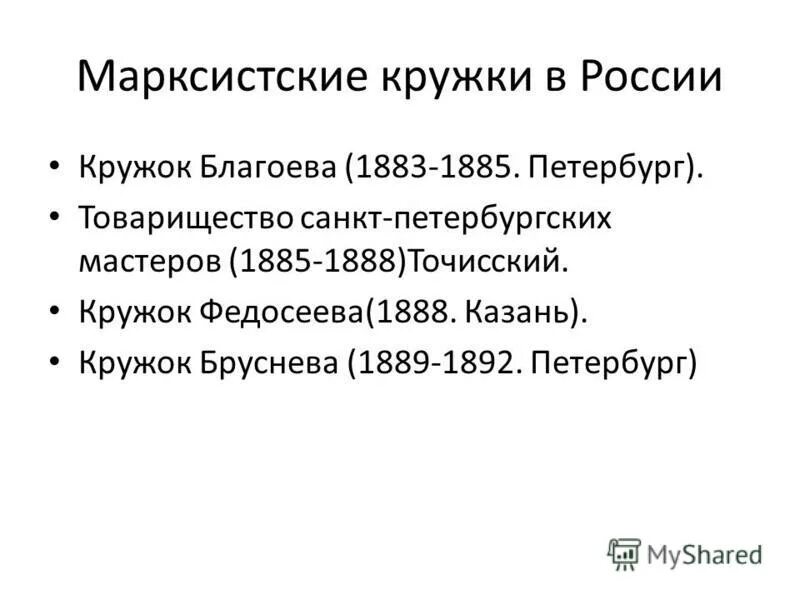 Марксистские кружки в России

• Кружок Благоева (1883-1885. Петербург).
• Товарищество санкт-петербургских мастеров (1885-1888)Точисский.
• Кружок Федосеева(1888. Казань).
• Кружок Бруснева (1889-1892. Петербург)

MyShared